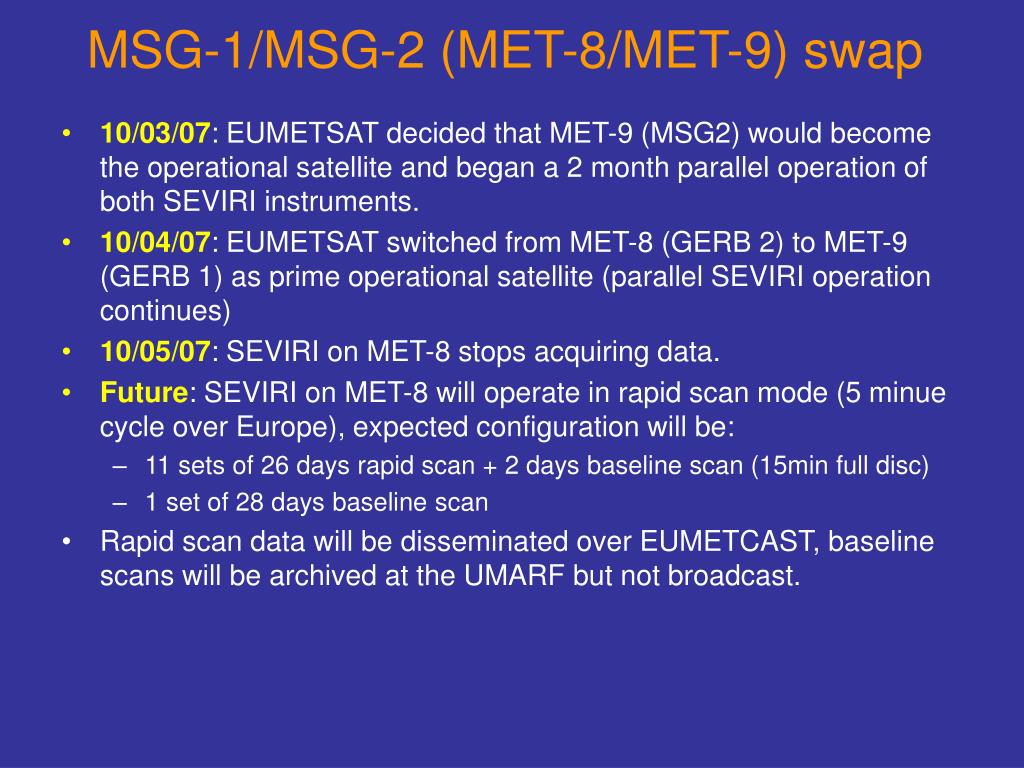 MSG-1/MSG-2 (MET-8/MET-9) swap

• 10/03/07: EUMETSAT decided that MET-9 (MSG2) would become the operational satellite and began a 2 month parallel operation of both SEVIRI instruments.
• 10/04/07: EUMETSAT switched from MET-8 (GERB 2) to MET-9 (GERB 1) as prime operational satellite (parallel SEVIRI operation continues)
• 10/05/07: SEVIRI on MET-8 stops acquiring data.
• Future: SEVIRI on MET-8 will operate in rapid scan mode (5 minue cycle over Europe), expected configuration will be:
– 11 sets of 26 days rapid scan + 2 days baseline scan (15min full disc)
– 1 set of 28 days baseline scan
• Rapid scan data will be disseminated over EUMETCAST, baseline scans will be archived at the UMARF but not broadcast.